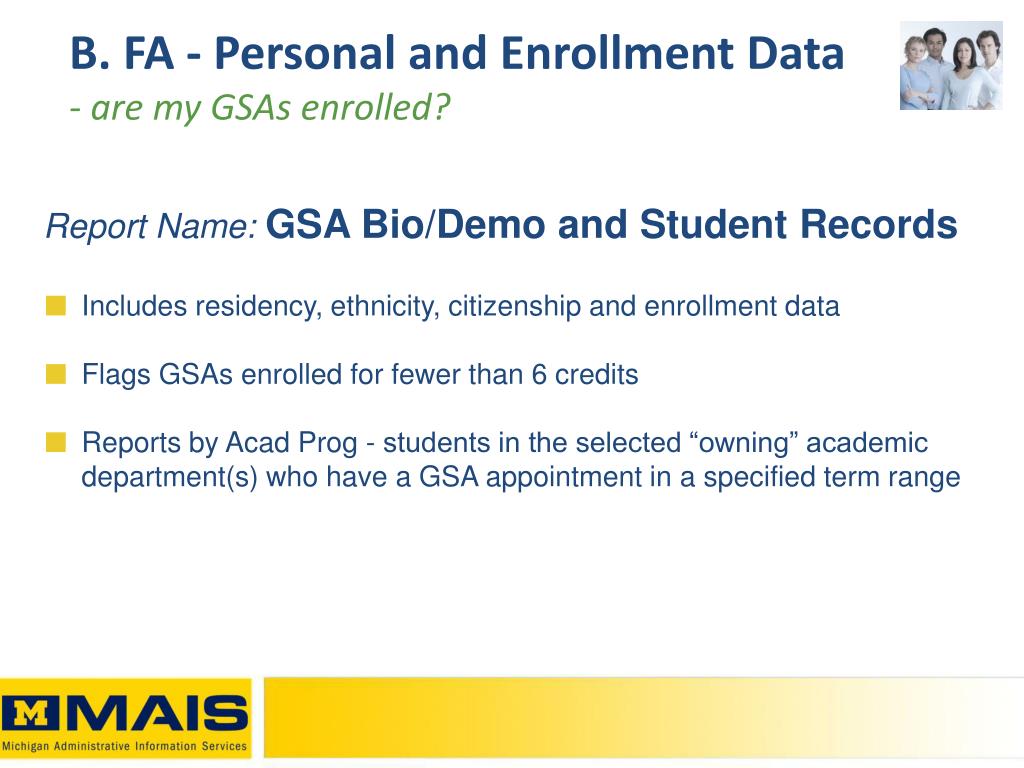 B. FA - Personal and Enrollment Data
- are my GSAs enrolled?

Report Name: GSA Bio/Demo and Student Records

Includes residency, ethnicity, citizenship and enrollment data

Flags GSAs enrolled for fewer than 6 credits

Reports by Acad Prog - students in the selected “owning” academic department(s) who have a GSA appointment in a specified term range

M MAIS
Michigan Administrative Information Services